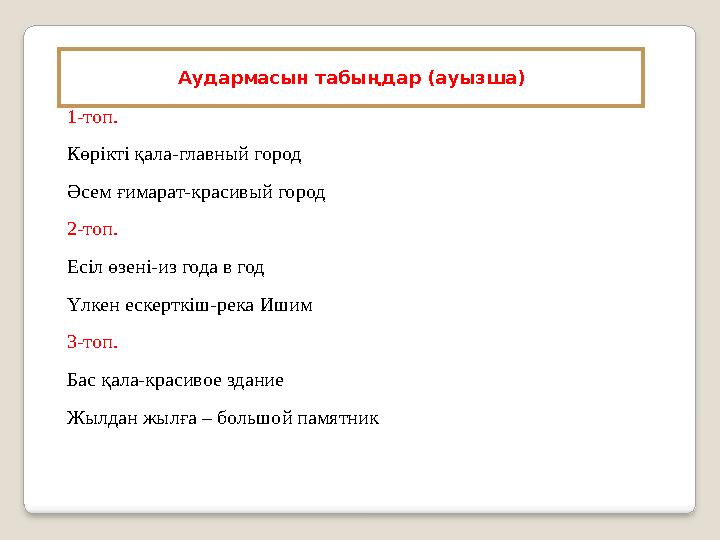 Аудармасын табыңдар (ауызша)

1-топ.

Көрікті қала-главный город

Әсем ғимарат-красивый город

2-топ.

Есіл өзені-из года в год

Үлкен ескерткіш-река Ишим

3-топ.

Бас қала-красивое здание

Жылдан жылға – большой памятник